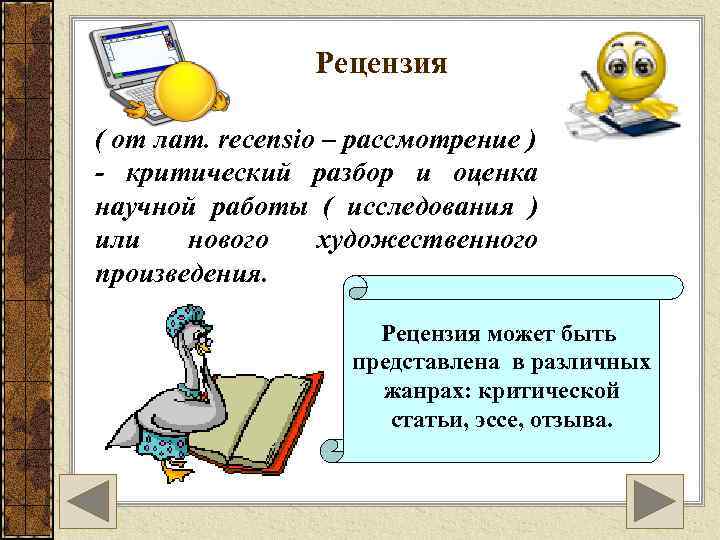 Рецензия

( от лат. recensio – рассмотрение ) - критический разбор и оценка научной работы ( исследования ) или нового художественного произведения.

Рецензия может быть представлена в различных жанрах: критической статьи, эссе, отзыва.